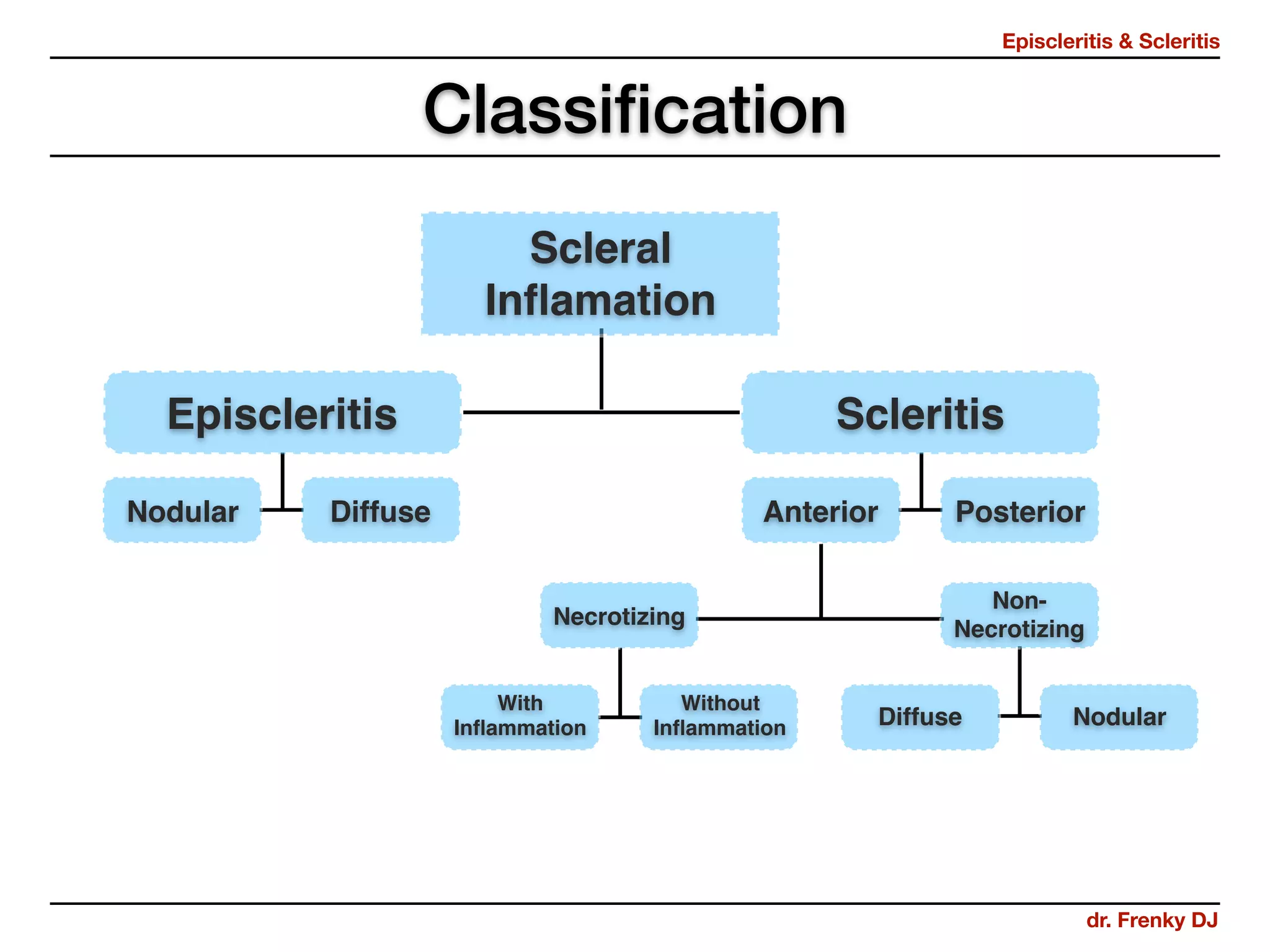 Episcleritis & Scleritis

Classification

Scleral Inflamation

Episcleritis

Scleritis

Nodular

Diffuse

Anterior

Posterior

Necrotizing

Non-Necrotizing

With Inflammation

Without Inflammation

Diffuse

Nodular

dr. Frenky DJ